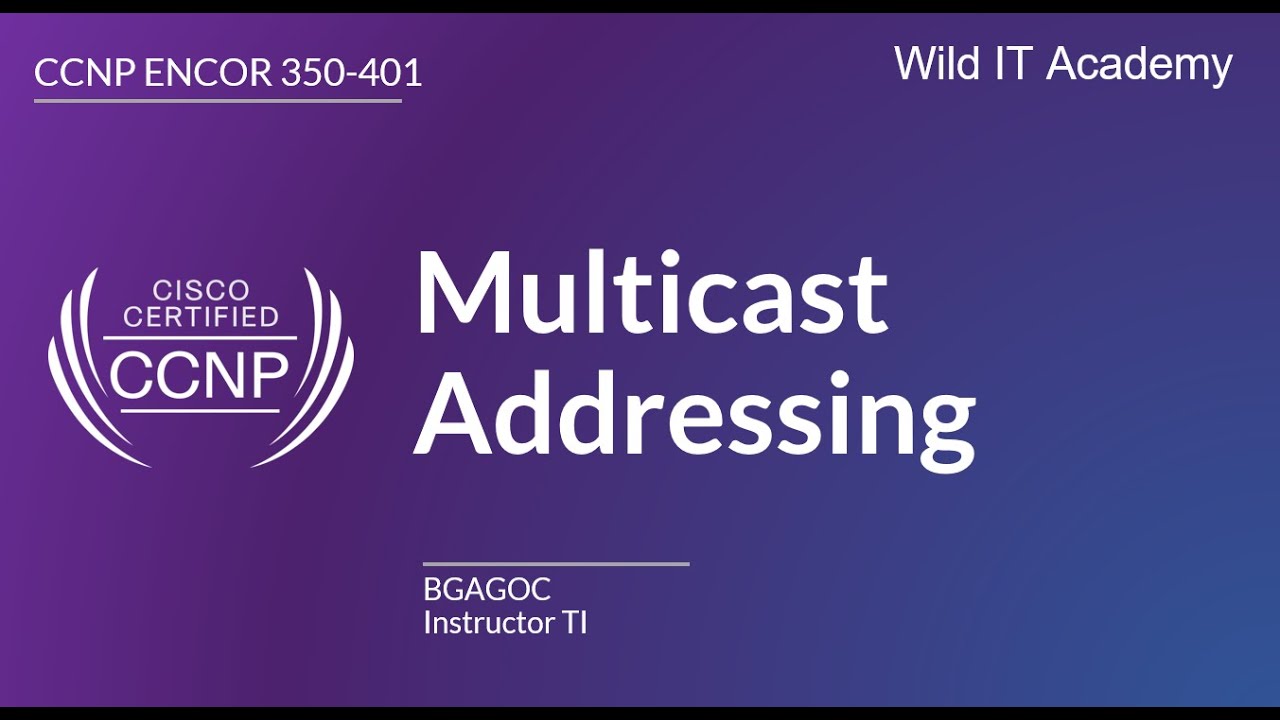 CCNP ENCOR 350-401

Wild IT Academy

CISCO CERTIFIED
CCNP

Multicast Addressing

BGAGOC
Instructor TI